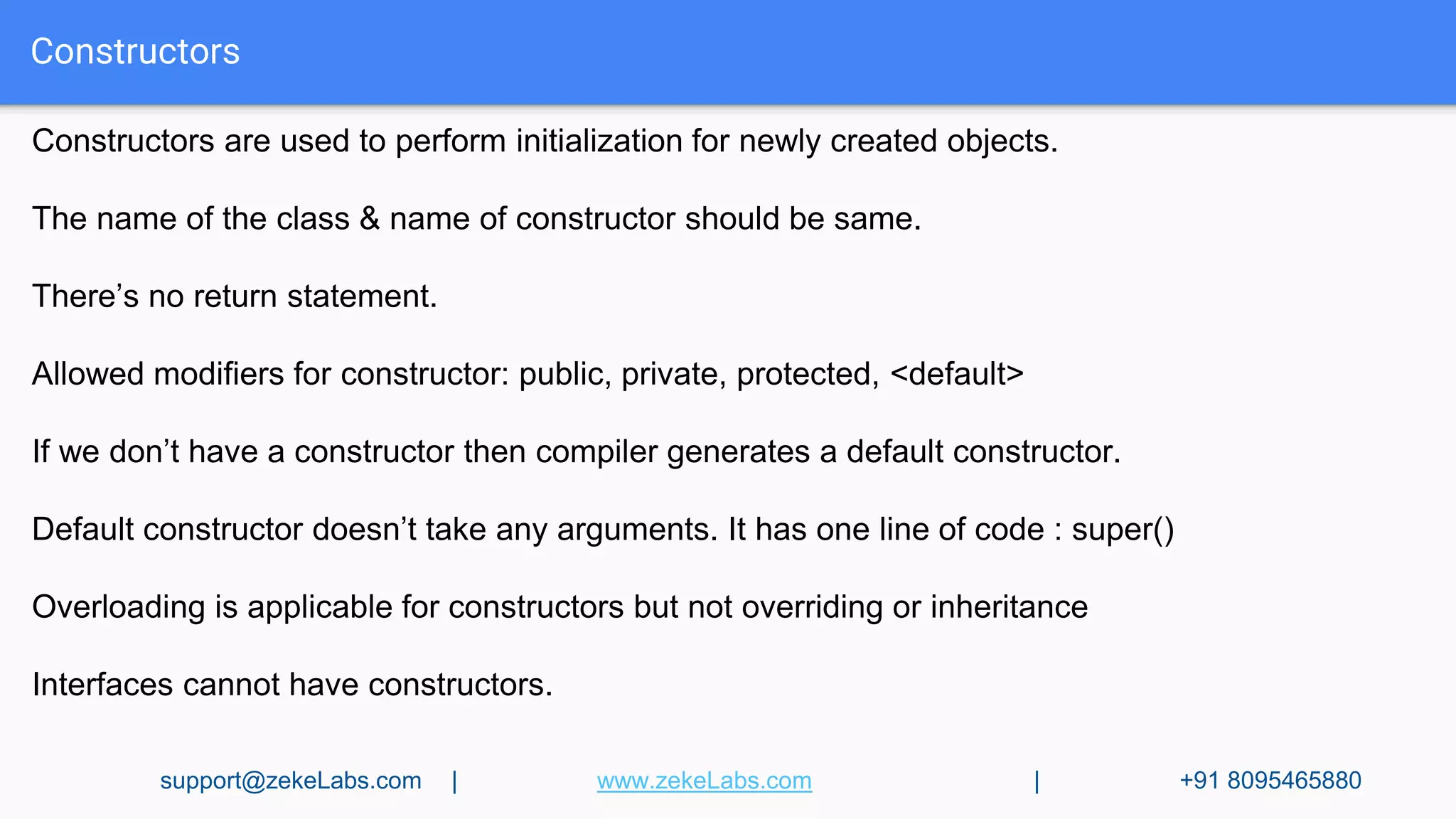 Constructors

Constructors are used to perform initialization for newly created objects.

The name of the class & name of constructor should be same.

There’s no return statement.

Allowed modifiers for constructor: public, private, protected, <default>

If we don’t have a constructor then compiler generates a default constructor.

Default constructor doesn’t take any arguments. It has one line of code : super()

Overloading is applicable for constructors but not overriding or inheritance

Interfaces cannot have constructors.

support@zekeLabs.com | www.zekeLabs.com | +91 8095465880